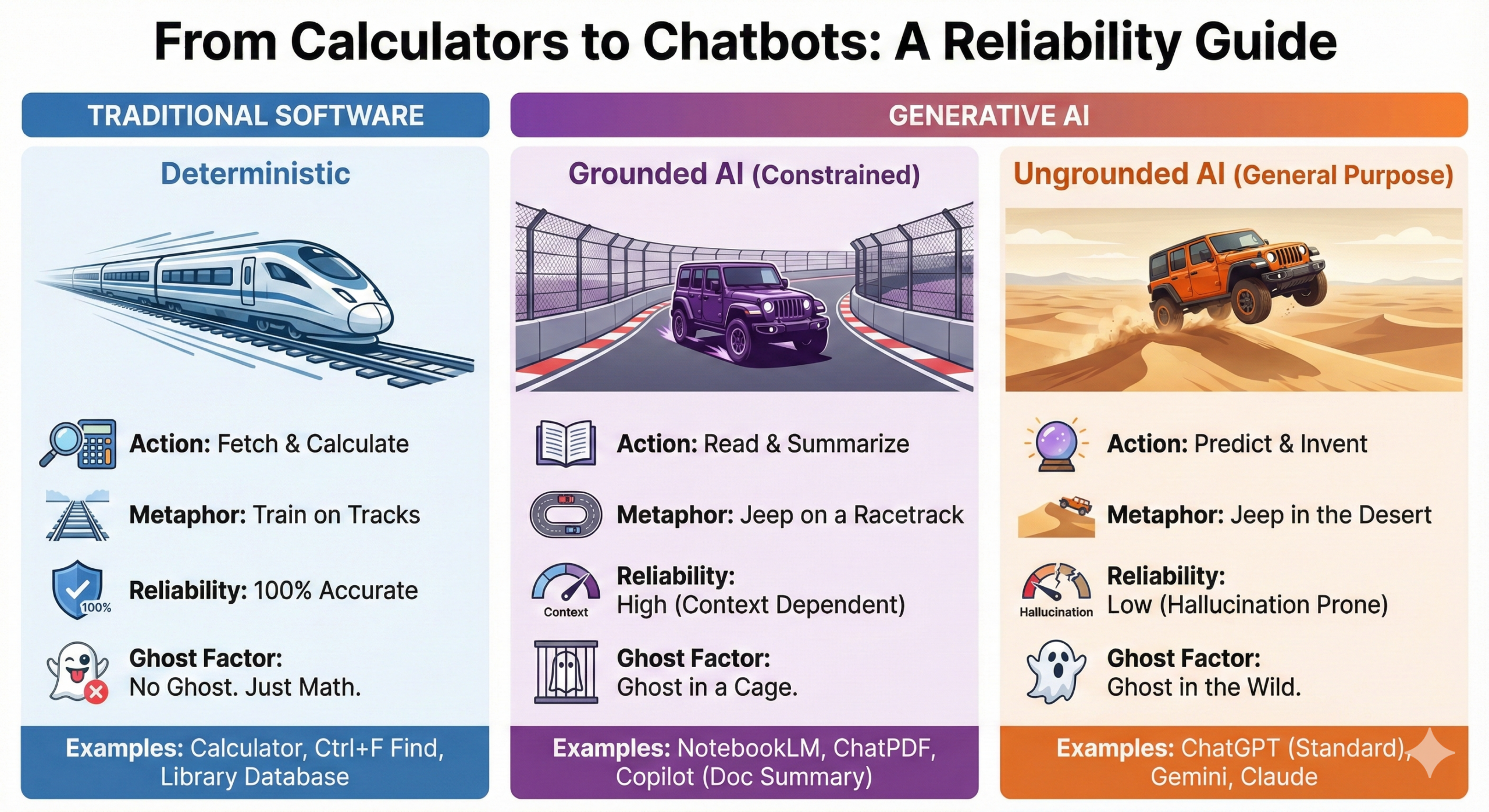 From Calculators to Chatbots: A Reliability Guide

TRADITIONAL SOFTWARE

Deterministic

Action: Fetch & Calculate

Metaphor: Train on Tracks

100%

Reliability: 100% Accurate

Ghost Factor:
No Ghost. Just Math.

Examples: Calculator, Ctrl+F Find, Library Database

GENERATIVE AI

Grounded AI (Constrained)

Action: Read & Summarize

Metaphor: Jeep on a Racetrack

Context

Reliability:
High (Context Dependent)

Ghost Factor:
Ghost in a Cage.

Examples: NotebookLM, ChatPDF, Copilot (Doc Summary)

Ungrounded AI (General Purpose)

Action: Predict & Invent

Metaphor: Jeep in the Desert

Hallucination

Reliability:
Low (Hallucination Prone)

Ghost Factor:
Ghost in the Wild.

Examples: ChatGPT (Standard), Gemini, Claude